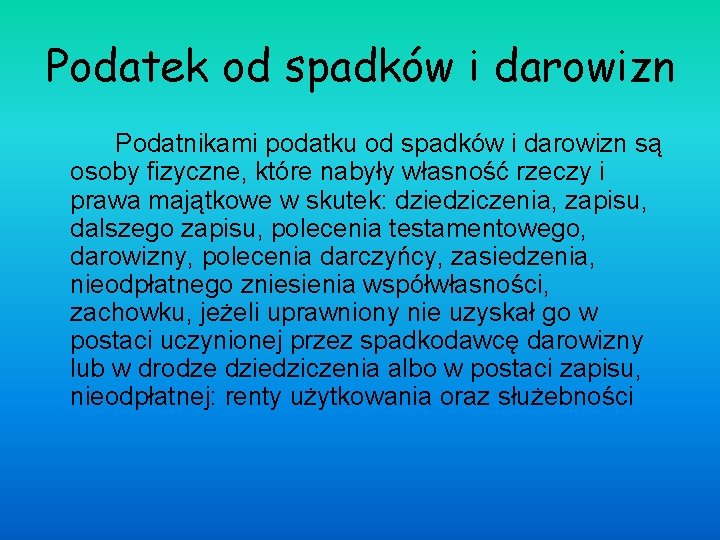 Podatek od spadków i darowizn

Podatnikami podatku od spadków i darowizn są osoby fizyczne, które nabyły własność rzeczy i prawa majątkowe w skutek: dziedziczenia, zapisu, dalszego zapisu, polecenia testamentowego, darowizny, polecenia darczyńcy, zasiedzenia, nieodpłatnego zniesienia współwłasności, zachowku, jeżeli uprawniony nie uzyskał go w postaci uczynionej przez spadkodawcę darowizny lub w drodze dziedziczenia albo w postaci zapisu, nieodpłatnej: renty użytkowania oraz służebności